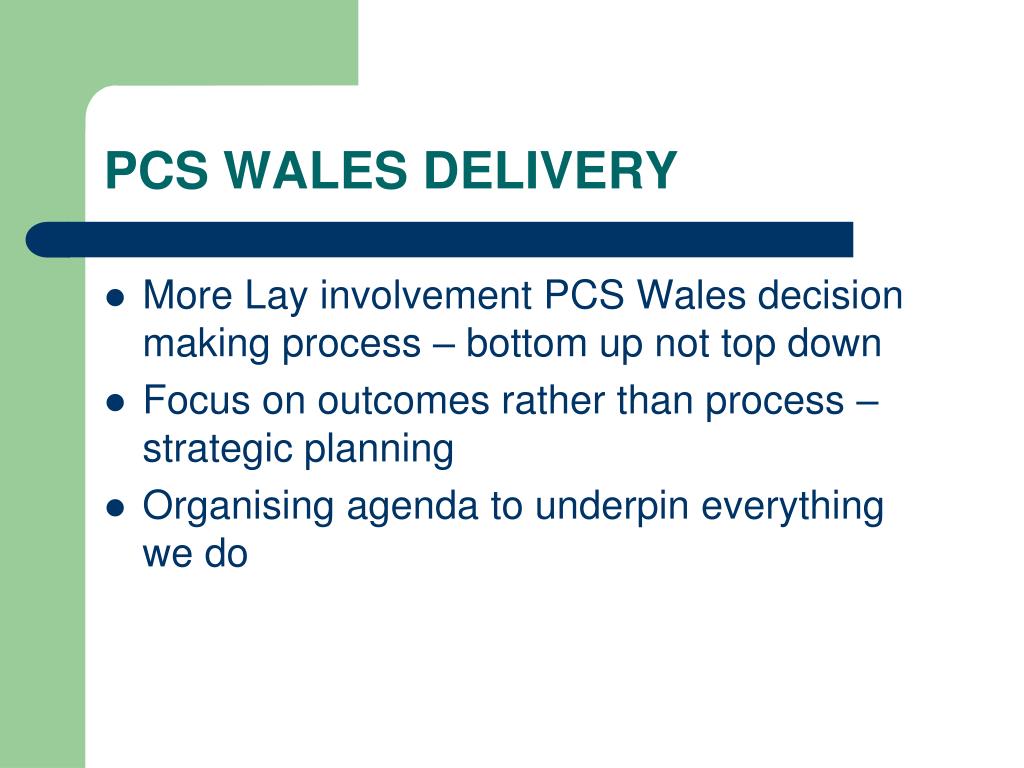 PCS WALES DELIVERY

- More Lay involvement PCS Wales decision making process – bottom up not top down
- Focus on outcomes rather than process – strategic planning
- Organising agenda to underpin everything we do